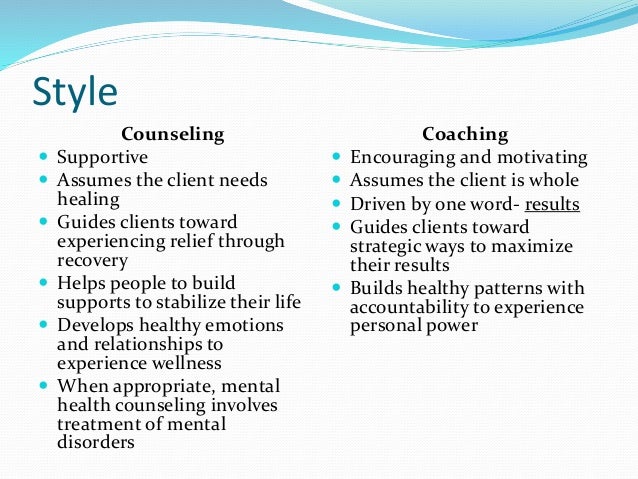 Style

Counseling

- Supportive
- Assumes the client needs healing
- Guides clients toward experiencing relief through recovery
- Helps people to build supports to stabilize their life
- Develops healthy emotions and relationships to experience wellness
- When appropriate, mental health counseling involves treatment of mental disorders

Coaching

- Encouraging and motivating
- Assumes the client is whole
- Driven by one word- results
- Guides clients toward strategic ways to maximize their results
- Builds healthy patterns with accountability to experience personal power